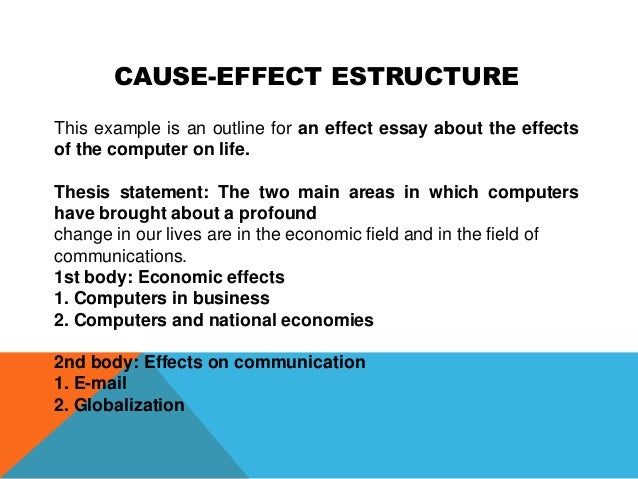 CAUSE-EFFECT ESTRUCTURE

This example is an outline for an effect essay about the effects of the computer on life.

Thesis statement: The two main areas in which computers have brought about a profound
change in our lives are in the economic field and in the field of communications.
1st body: Economic effects
1. Computers in business
2. Computers and national economies

2nd body: Effects on communication
1. E-mail
2. Globalization